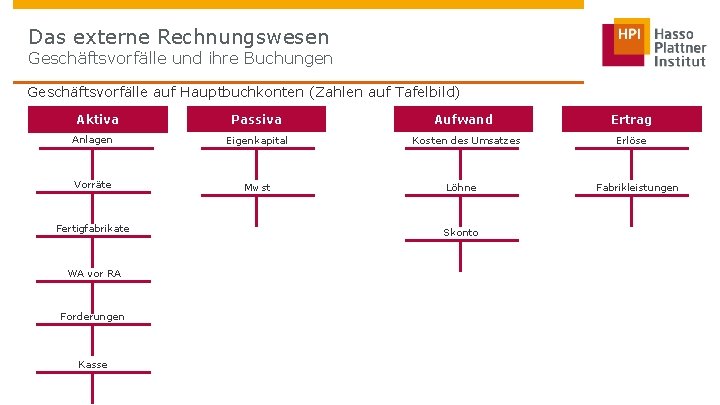 Das externe Rechnungswesen
Geschäftsvorfälle und ihre Buchungen

HPI Hasso Plattner Institut

Geschäftsvorfälle auf Hauptbuchkonten (Zahlen auf Tafelbild)

Aktiva

Anlagen

Vorräte

Fertigfabrikate

WA vor RA

Forderungen

Kasse

Passiva

Eigenkapital

Mwst

Aufwand

Kosten des Umsatzes

Löhne

Skonto

Ertrag

Erlöse

Fabrikleistungen